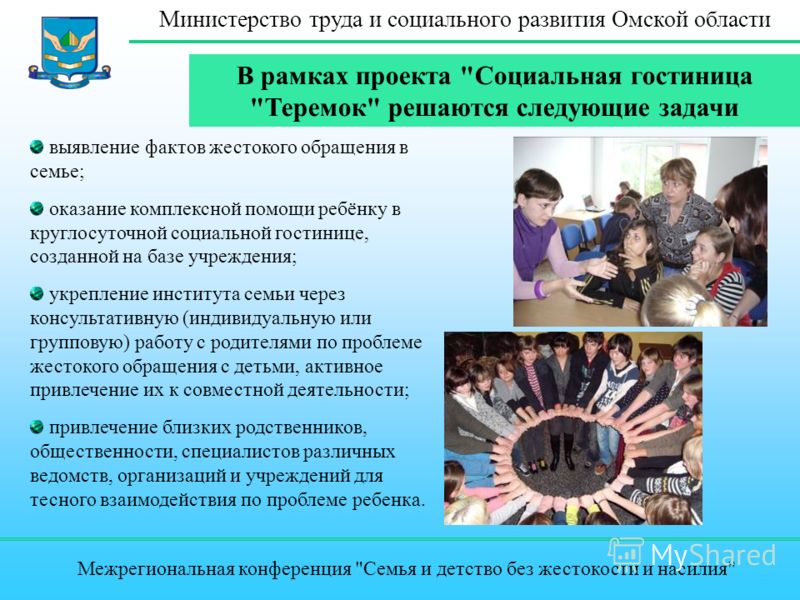 Министерство труда и социального развития Омской области

В рамках проекта "Социальная гостиница "Теремок" решаются следующие задачи

выявление фактов жестокого обращения в семье;

оказание комплексной помощи ребёнку в круглосуточной социальной гостинице, созданной на базе учреждения;

укрепление института семьи через консультативную (индивидуальную или групповую) работу с родителями по проблеме жестокого обращения с детьми, активное привлечение их к совместной деятельности;

привлечение близких родственников, общественности, специалистов различных ведомств, организаций и учреждений для тесного взаимодействия по проблеме ребенка.

MyShared

Межрегиональная конференция "Семья и детство без жестокости и насилия"